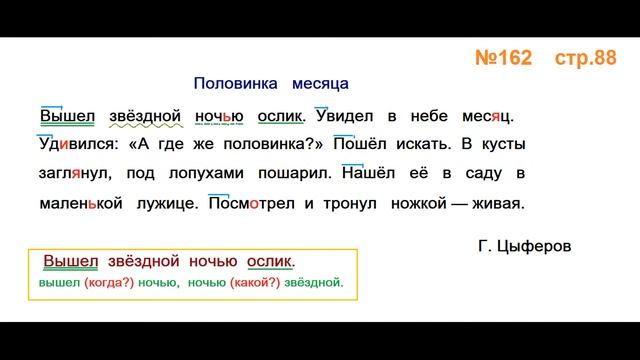 №162 стр.88

Половинка месяца

Вышел звёздной ночью ослик. Увидел в небе месяц. Удивился: «А где же половинка?» Пошёл искать. В кусты заглянул, под лопухами пошарил. Нашёл её в саду в маленькой лужице. Посмотрел и тронул ножкой — живая.

Г. Цыферов

Вышел звёздной ночью ослик.
вышел (когда?) ночью, ночью (какой?) звёздной.